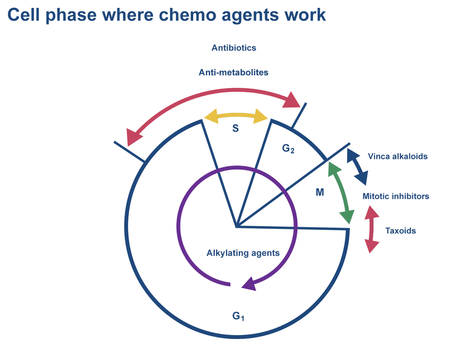 Cell phase where chemo agents work

Antibiotics

Anti-metabolites

S

$G_2$

Vinca alkaloids

M

Mitotic inhibitors

Taxoids

Alkylating agents

$G_1$